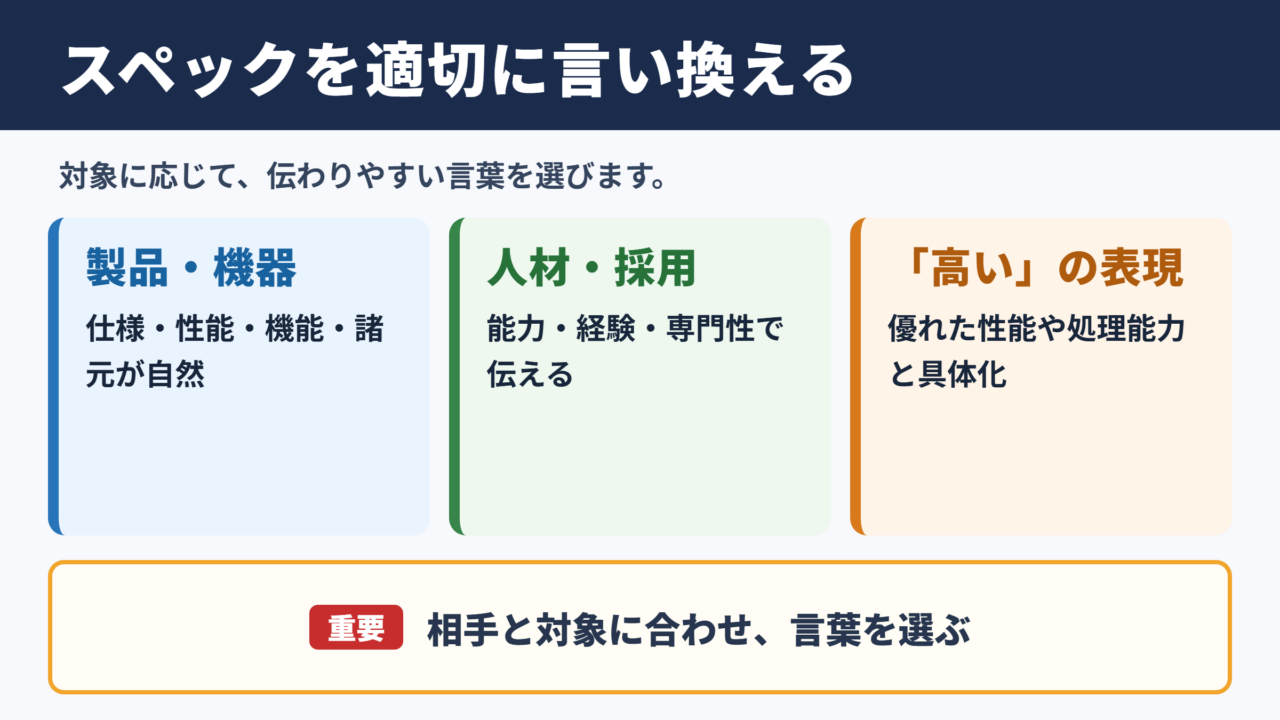 スペックを適切に言い換える

対象に応じて、伝わりやすい言葉を選びます。

製品・機器

仕様・性能・機能・諸元が自然

人材・採用

能力・経験・専門性で伝える

「高い」の表現

優れた性能や処理能力と具体化

重要 相手と対象に合わせ、言葉を選ぶ